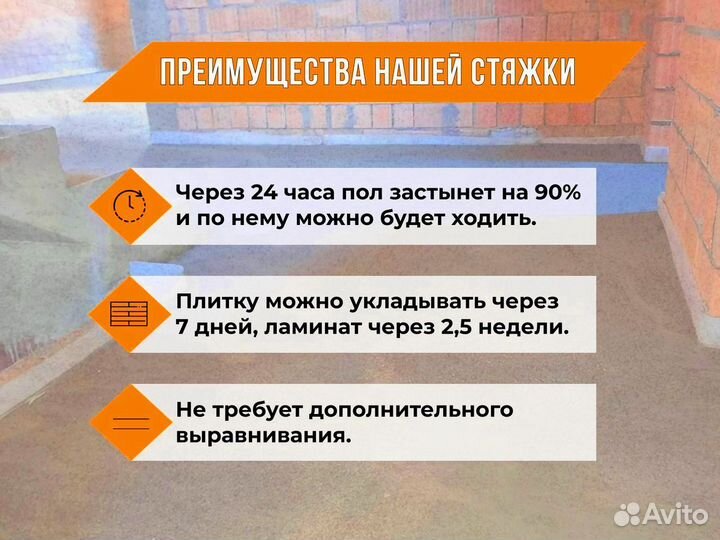 ПРЕИМУЩЕСТВА НАШЕЙ СТЯЖКИ

Через 24 часа пол застынет на 90% и по нему можно будет ходить.

Плитку можно укладывать через 7 дней, ламинат через 2,5 недели.

Не требует дополнительного выравнивания.

Avito